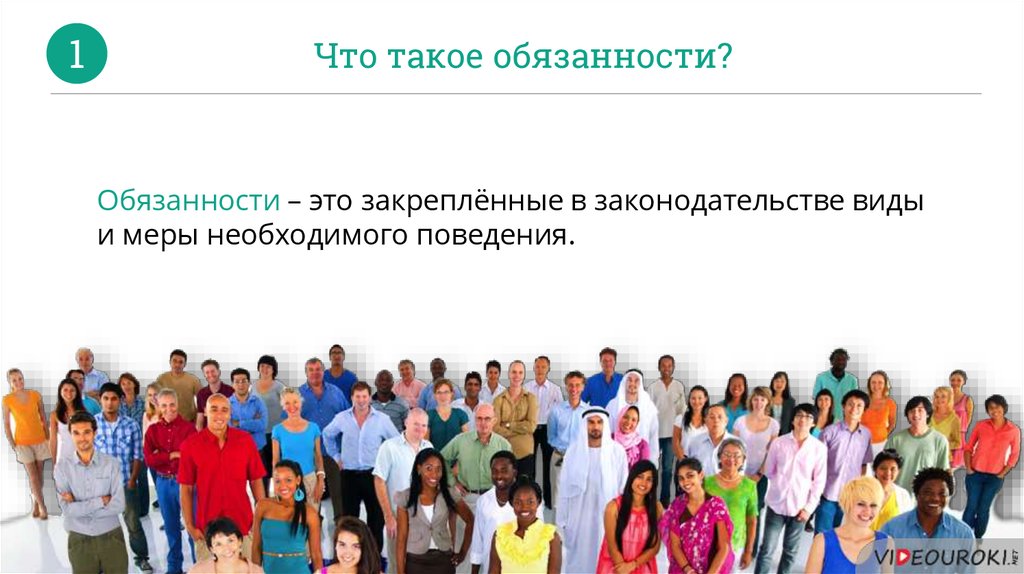 1

Что такое обязанности?

Обязанности – это закреплённые в законодательстве виды и меры необходимого поведения.

VIDEOUROKI.NET